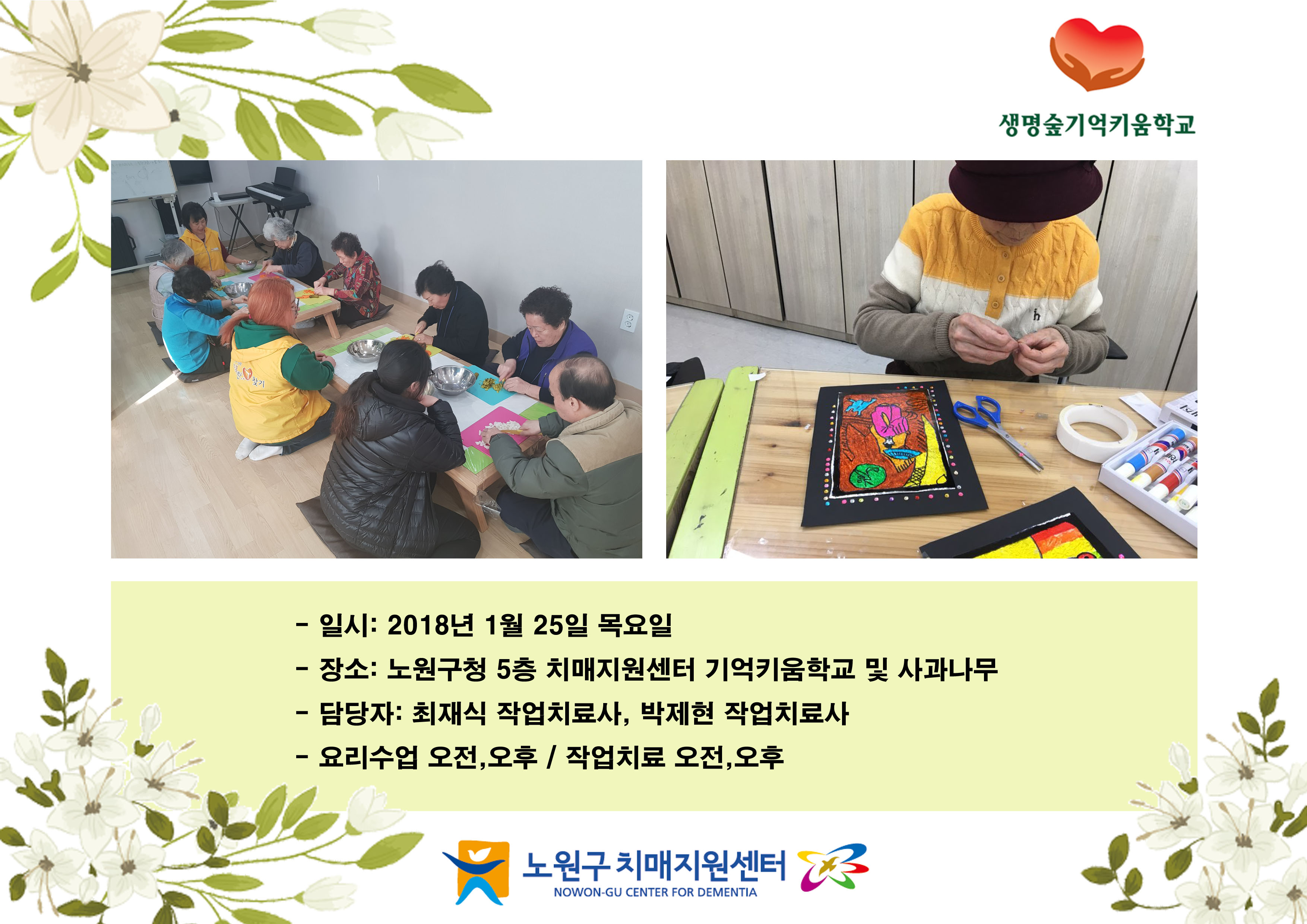 생명숲기억키움학교

- 일시: 2018년 1월 25일 목요일
- 장소: 노원구청 5층 치매지원센터 기억키움학교 및 사과나무
- 담당자: 최재식 작업치료사, 박제현 작업치료사
- 요리수업 오전,오후 / 작업치료 오전,오후

노원구 치매지원센터
NOWON-GU CENTER FOR DEMENTIA